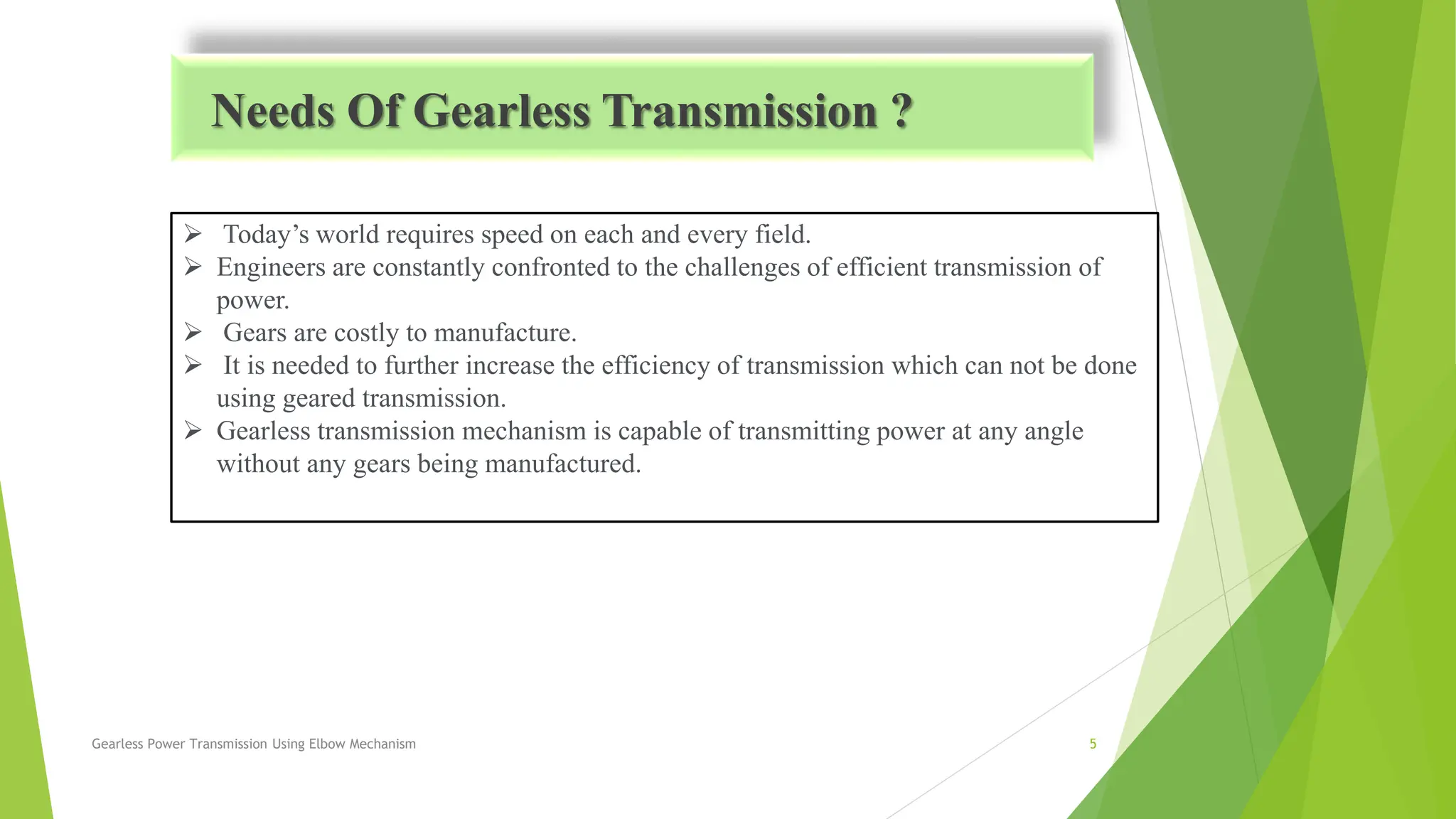 Needs Of Gearless Transmission ?

➢ Today’s world requires speed on each and every field.
➢ Engineers are constantly confronted to the challenges of efficient transmission of power.
➢ Gears are costly to manufacture.
➢ It is needed to further increase the efficiency of transmission which can not be done using geared transmission.
➢ Gearless transmission mechanism is capable of transmitting power at any angle without any gears being manufactured.

Gearless Power Transmission Using Elbow Mechanism

5